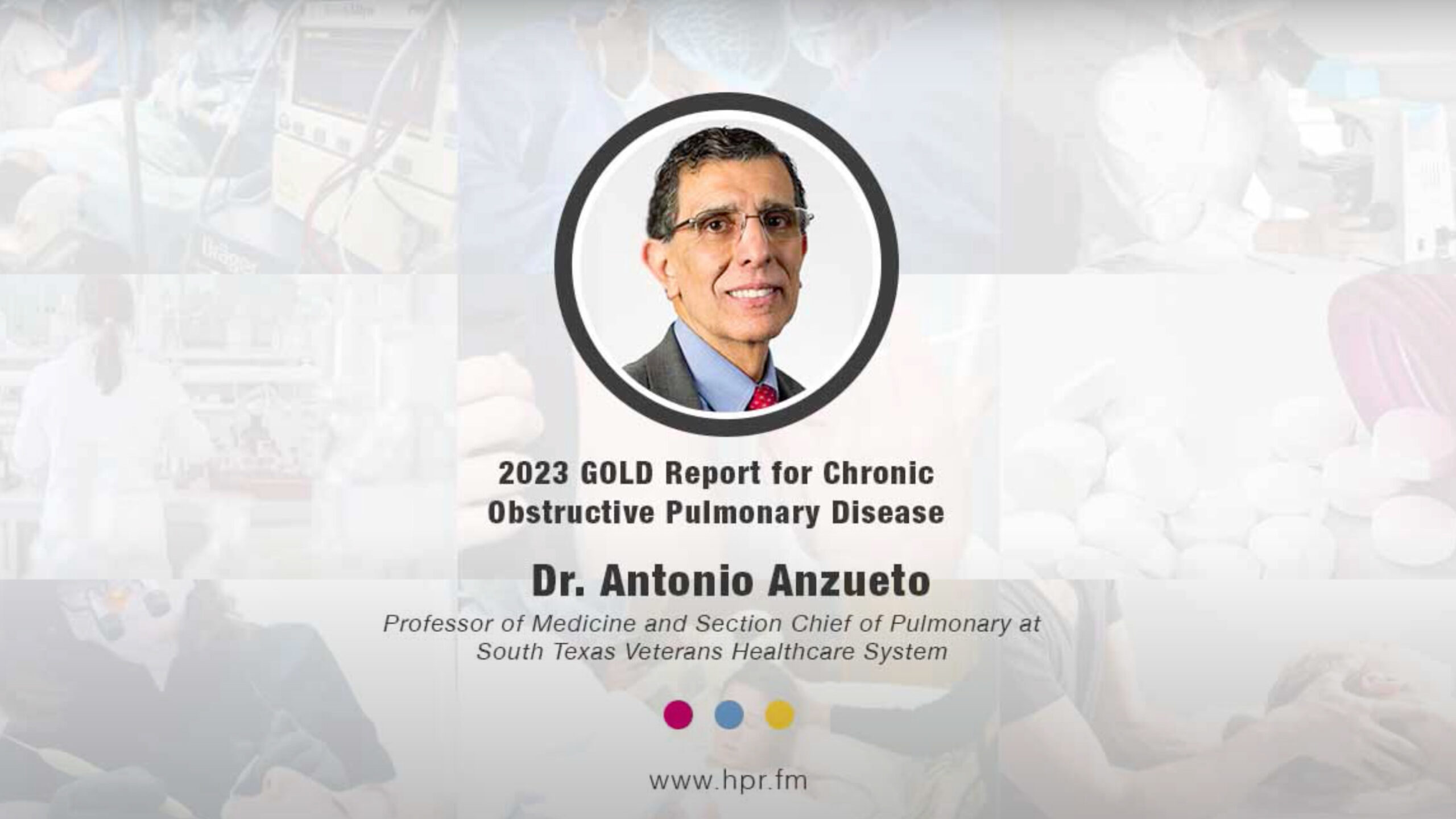 2023 GOLD Report for Chronic Obstructive Pulmonary Disease

Dr. Antonio Anzueto

Professor of Medicine and Section Chief of Pulmonary at South Texas Veterans Healthcare System

www.hpr.fm